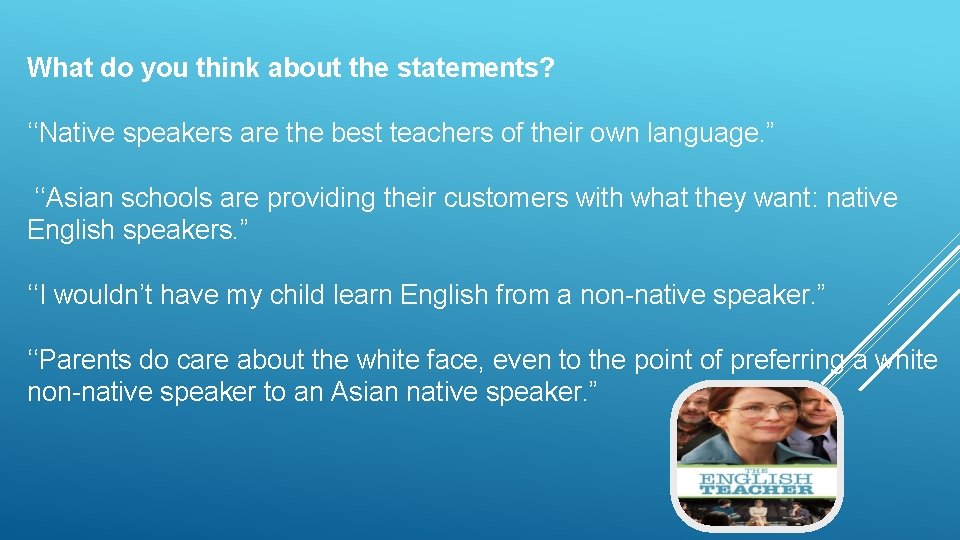 What do you think about the statements?

‘‘Native speakers are the best teachers of their own language.”

‘‘Asian schools are providing their customers with what they want: native English speakers.”

‘‘I wouldn’t have my child learn English from a non-native speaker.”

‘‘Parents do care about the white face, even to the point of preferring a white non-native speaker to an Asian native speaker.”

THE
ENGLISH
TEACHER